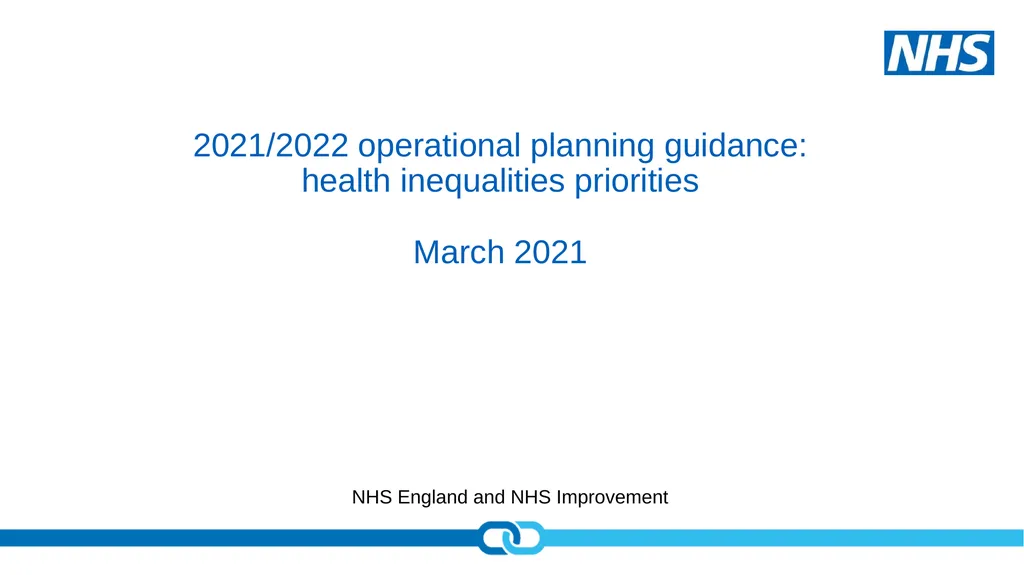 NHS

2021/2022 operational planning guidance: health inequalities priorities

March 2021

NHS England and NHS Improvement